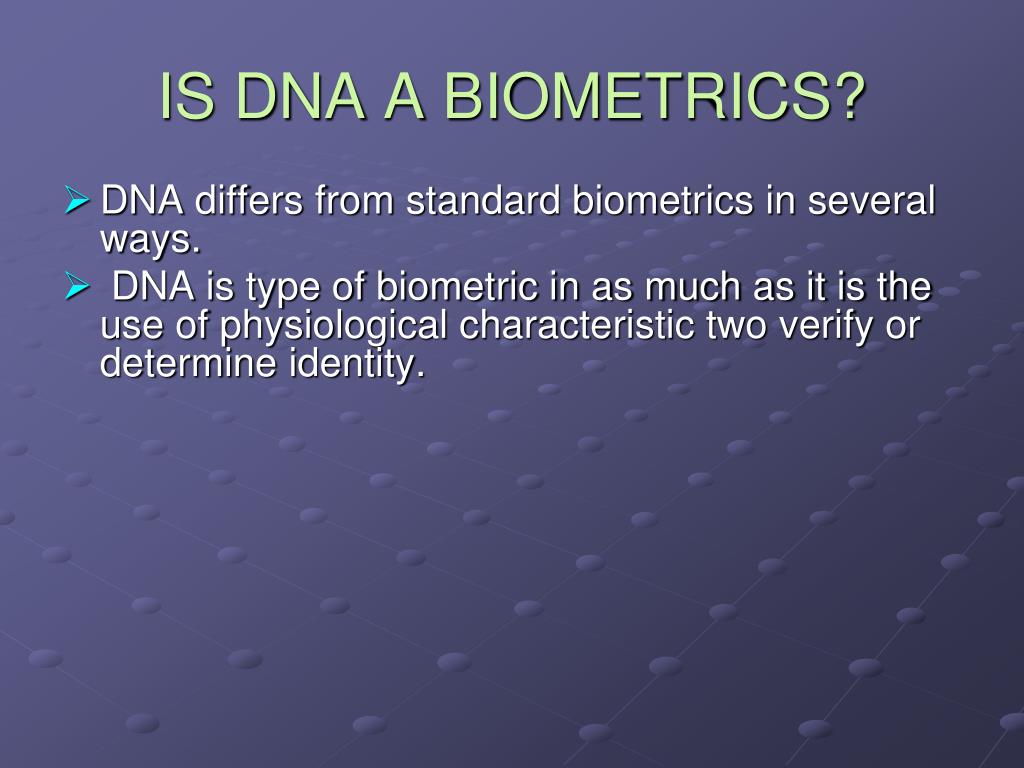 IS DNA A BIOMETRICS?

➢ DNA differs from standard biometrics in several ways.

➢ DNA is type of biometric in as much as it is the use of physiological characteristic two verify or determine identity.